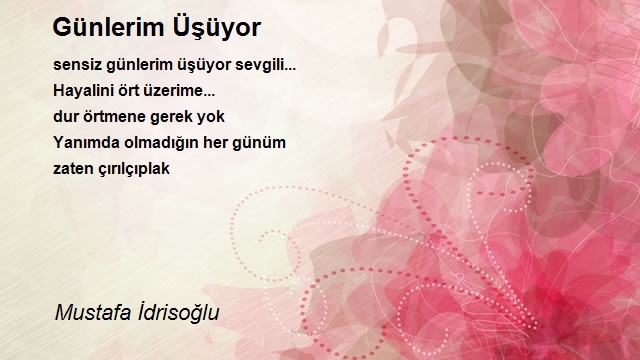 Günlerim Üşüyor

sensiz günlerim üşüyor sevgili...
Hayalini ört üzerime...
dur örtmene gerek yok
Yanımda olmadığın her günüm
zaten çırılçıplak

Mustafa İdrisoğlu